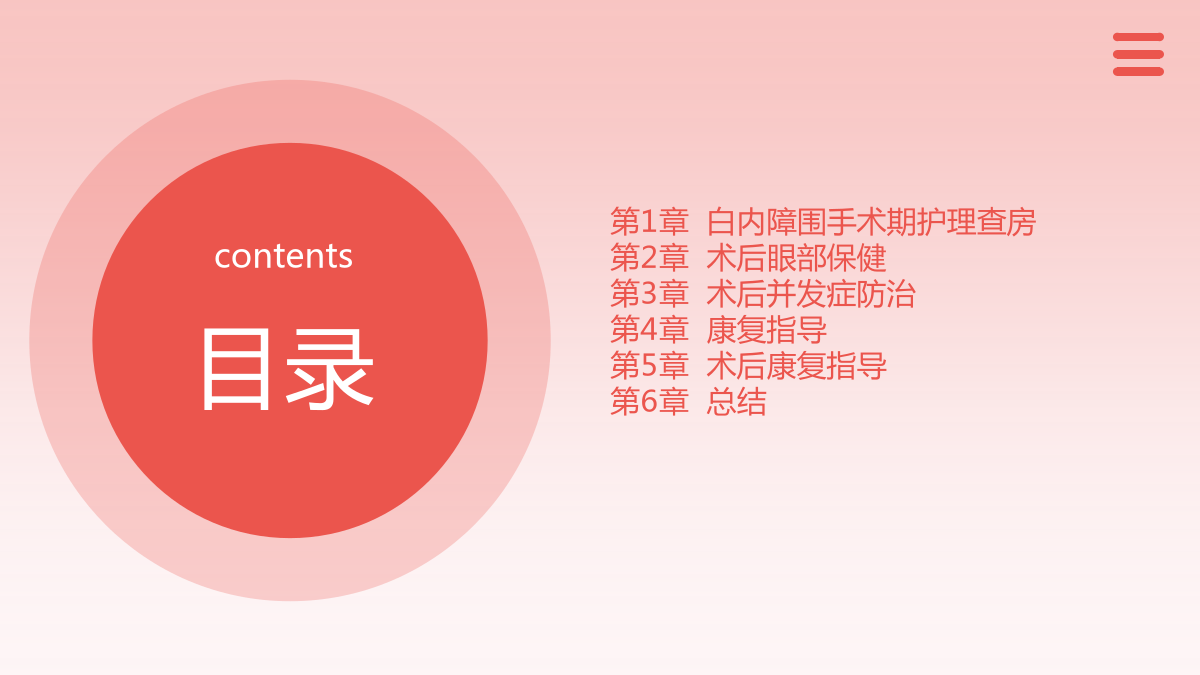 contents

目录

第1章 白内障围手术期护理查房
第2章 术后眼部保健
第3章 术后并发症防治
第4章 康复指导
第5章 术后康复指导
第6章 总结